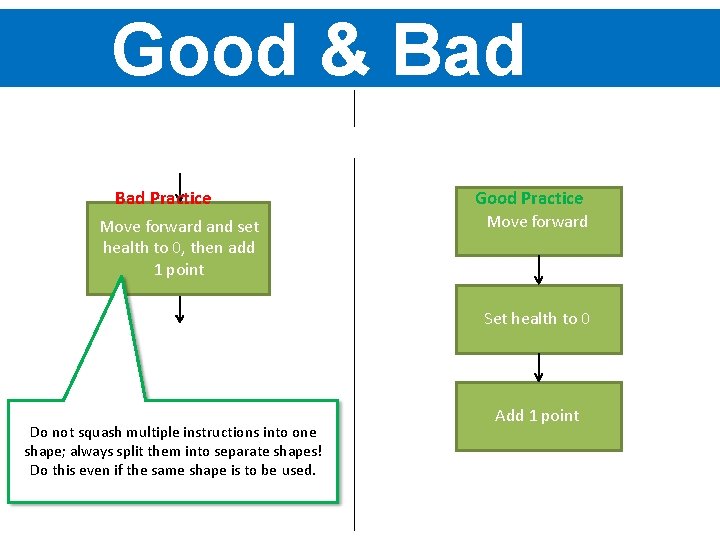 Good & Bad

Bad Practice

Move forward and set health to 0, then add 1 point

Do not squash multiple instructions into one shape; always split them into separate shapes! Do this even if the same shape is to be used.

Good Practice

Move forward

Set health to 0

Add 1 point